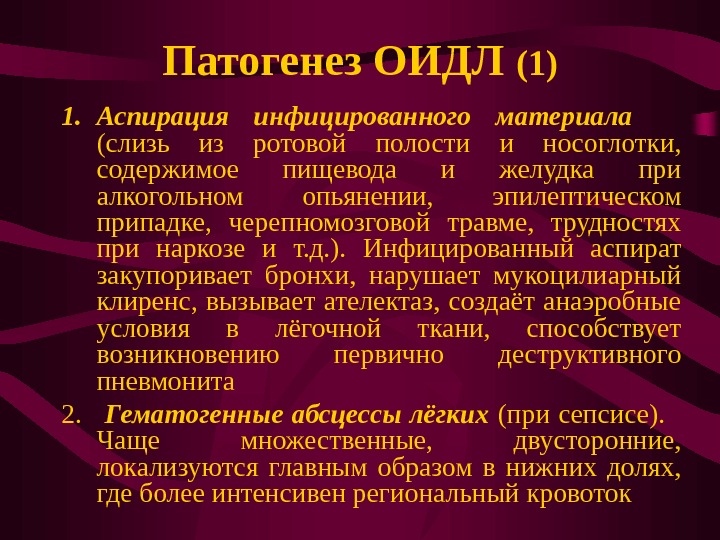 Патогенез ОИДЛ (1)

1. Аспирация инфицированного материала (слизь из ротовой полости и носоглотки, содержимое пищевода и желудка при алкогольном опьянении, эпилептическом припадке, черепномозговой травме, трудностях при наркозе и т.д.). Инфицированный аспират закупоривает бронхи, нарушает мукоцилиарный клиренс, вызывает ателектаз, создаёт анаэробные условия в лёгочной ткани, способствует возникновению первично деструктивного пневмонита

2. Гематогенные абсцессы лёгких (при сепсисе). Чаще множественные, двусторонние, локализуются главным образом в нижних долях, где более интенсивен региональный кровоток